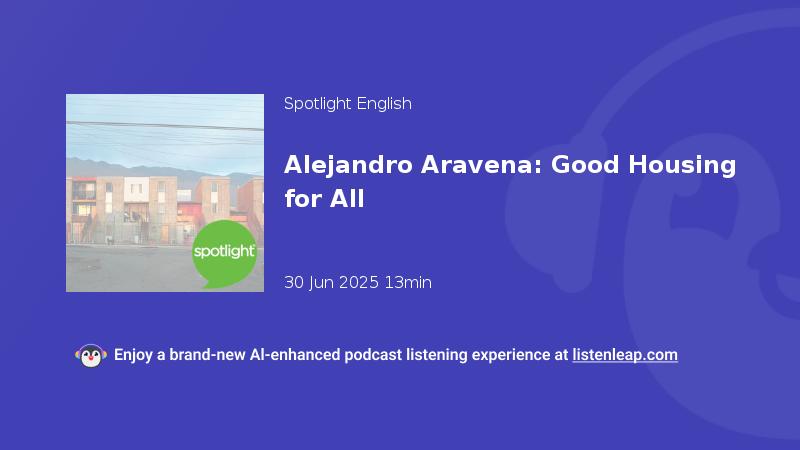 spotlight

Spotlight English

Alejandro Aravena: Good Housing for All

30 Jun 2025 13min

Enjoy a brand-new AI-enhanced podcast listening experience at listenleap.com